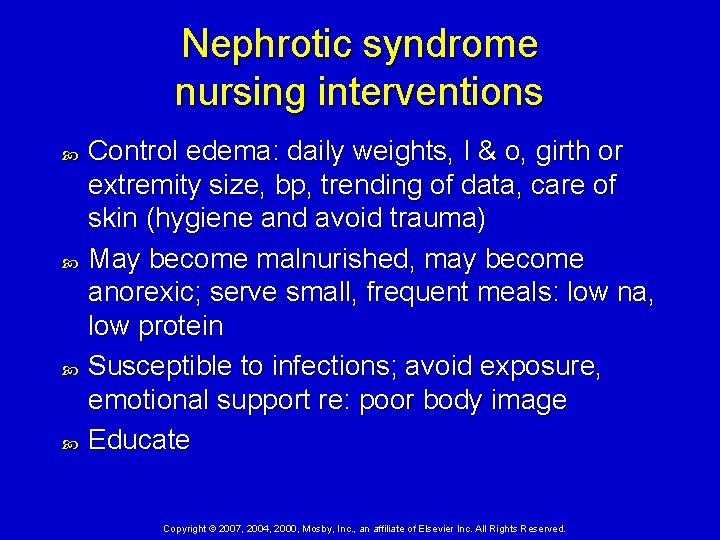 Nephrotic syndrome nursing interventions

Control edema: daily weights, I & o, girth or extremity size, bp, trending of data, care of skin (hygiene and avoid trauma)

May become malnurished, may become anorexic; serve small, frequent meals: low na, low protein

Susceptible to infections; avoid exposure, emotional support re: poor body image

Educate

Copyright © 2007, 2004, 2000, Mosby, Inc., an affiliate of Elsevier Inc. All Rights Reserved.